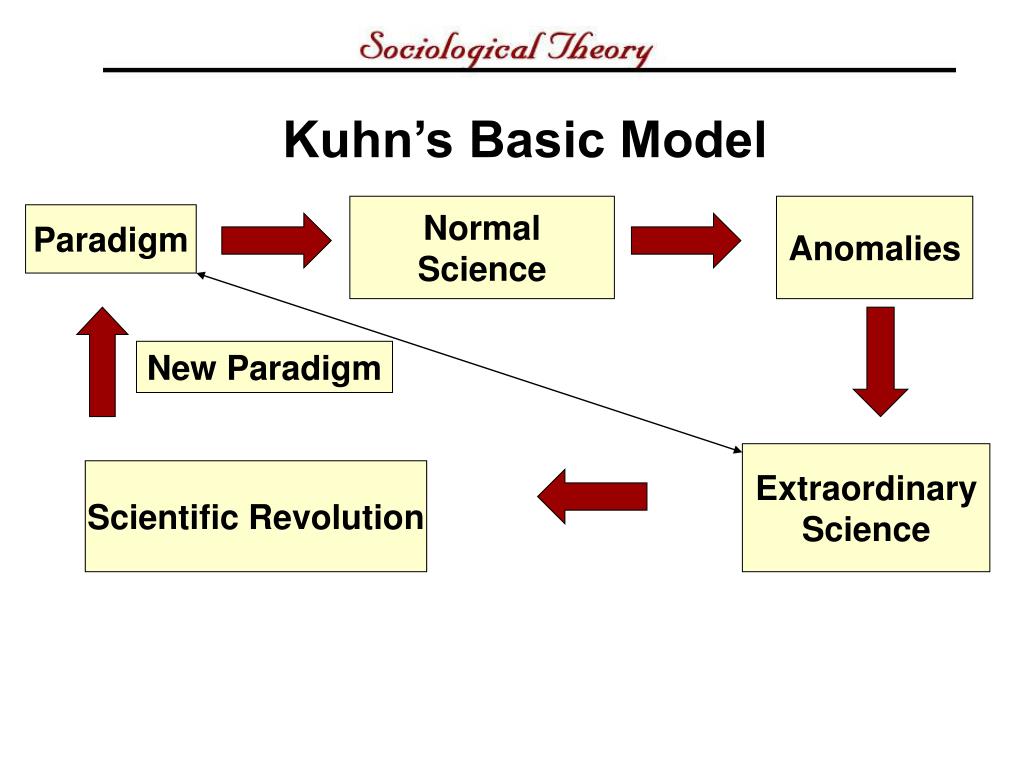 Sociological Theory

Kuhn's Basic Model

Paradigm

Normal Science

Anomalies

New Paradigm

Extraordinary Science

Scientific Revolution